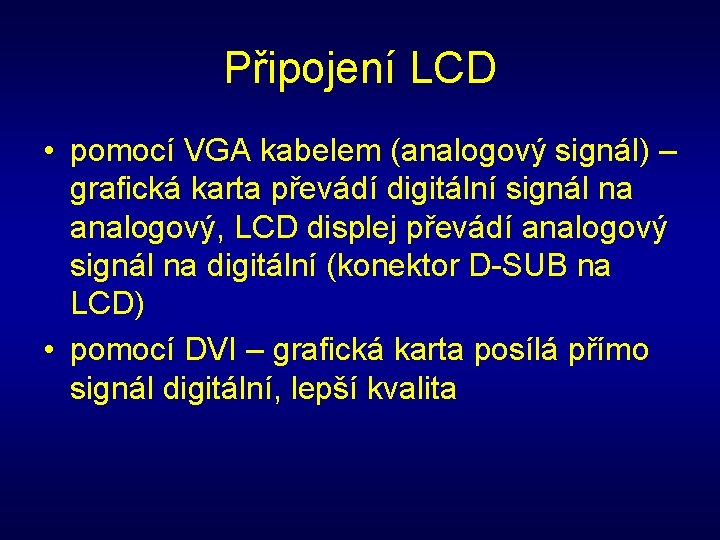 Připojení LCD

• pomocí VGA kabelem (analogový signál) – grafická karta převádí digitální signál na analogový, LCD displej převádí analogový signál na digitální (konektor D-SUB na LCD)
• pomocí DVI – grafická karta posílá přímo signál digitální, lepší kvalita